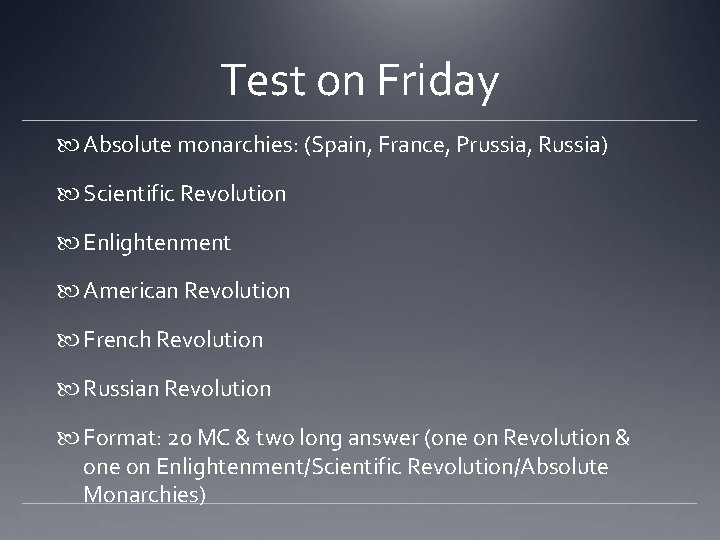 Test on Friday

Absolute monarchies: (Spain, France, Prussia, Russia)

Scientific Revolution

Enlightenment

American Revolution

French Revolution

Russian Revolution

Format: 20 MC & two long answer (one on Revolution & one on Enlightenment/Scientific Revolution/Absolute Monarchies)